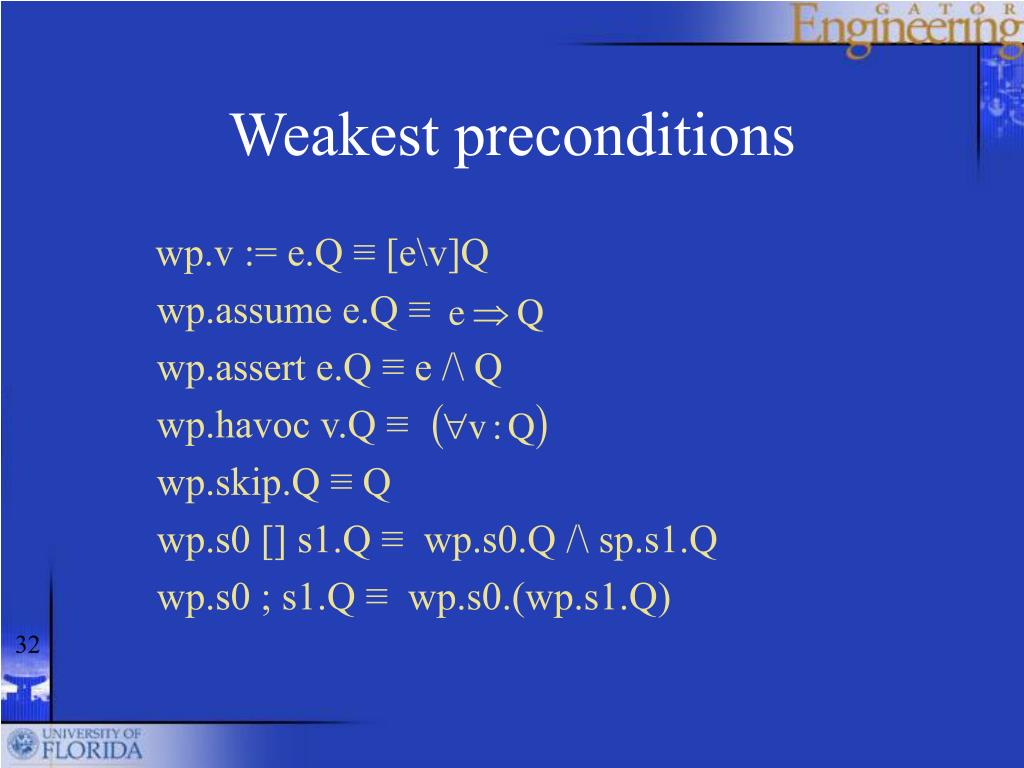 GATOR Engineering

Weakest preconditions

wp.v := e.Q ≡ [e\v]Q
wp.assume e.Q ≡ $e \Rightarrow Q$
wp.assert e.Q ≡ e /\ Q
wp.havoc v.Q ≡ $(\forall v : Q)$
wp.skip.Q ≡ Q
wp.s0 [] s1.Q ≡ wp.s0.Q /\ sp.s1.Q
wp.s0 ; s1.Q ≡ wp.s0.(wp.s1.Q)

32

UNIVERSITY OF FLORIDA